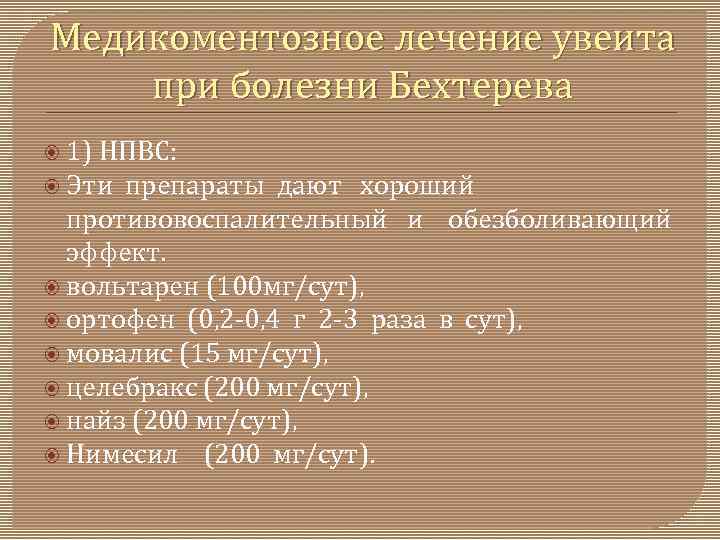 Медикоментозное лечение увеита при болезни Бехтерева

1) НПВС:
Эти препараты дают хороший противовоспалительный и обезболивающий эффект.
вольтарен (100мг/сут),
ортофен (0,2-0,4 г 2-3 раза в сут),
мовалис (15 мг/сут),
целебракс (200 мг/сут),
найз (200 мг/сут),
Нимесил (200 мг/сут).